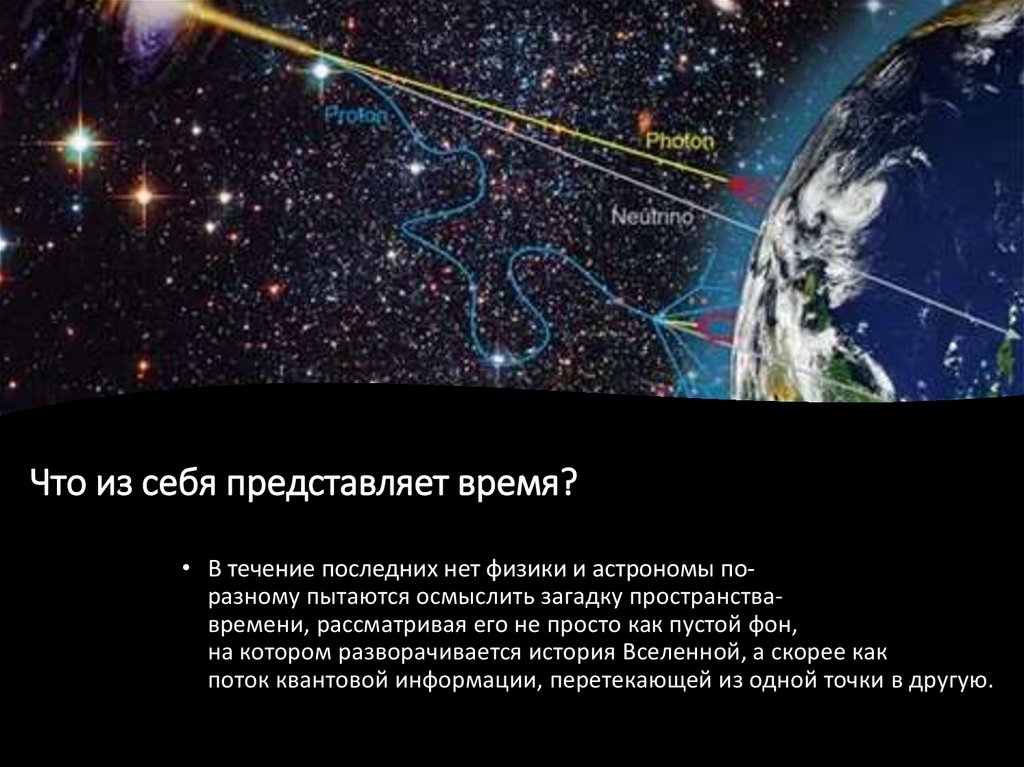 Proton

Photon

Neutrino

Что из себя представляет время?

• В течение последних нет физики и астрономы по-разному пытаются осмыслить загадку пространства-времени, рассматривая его не просто как пустой фон, на котором разворачивается история Вселенной, а скорее как поток квантовой информации, перетекающей из одной точки в другую.